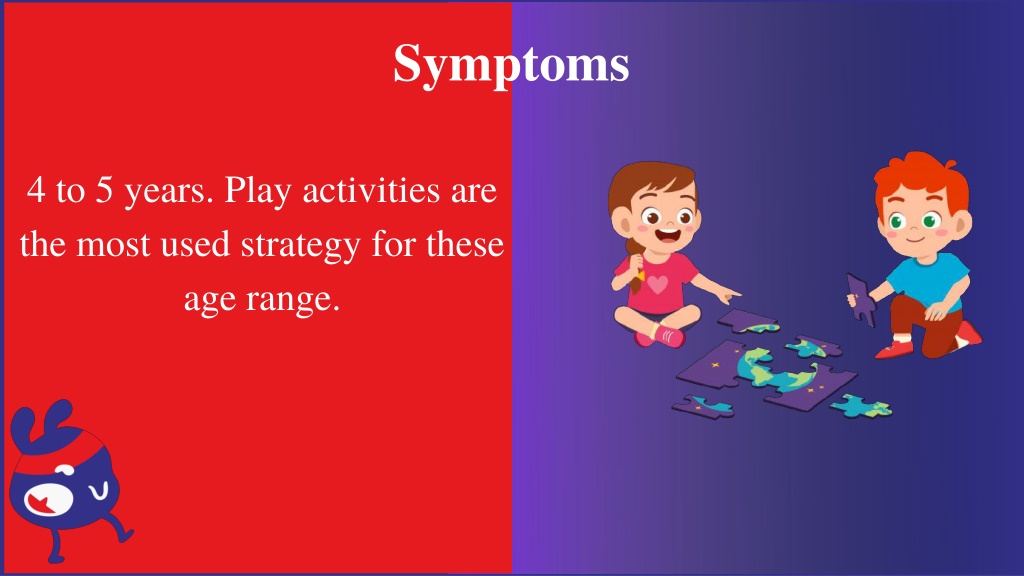 Symptoms

4 to 5 years. Play activities are the most used strategy for these age range.